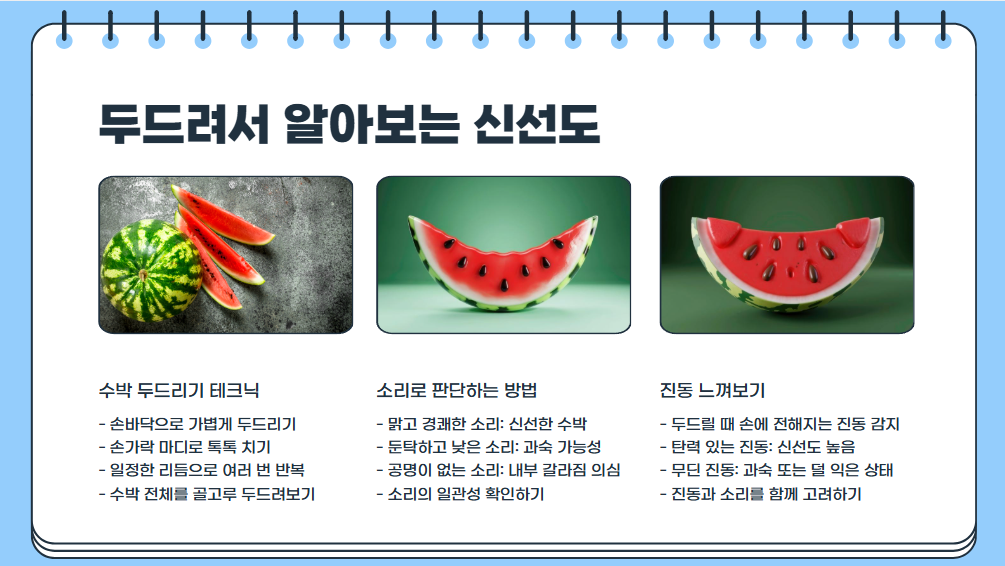 두드려서 알아보는 신선도

수박 두드리기 테크닉

- 손바닥으로 가볍게 두드리기
- 손가락 마디로 톡톡 치기
- 일정한 리듬으로 여러 번 반복
- 수박 전체를 골고루 두드려보기

소리로 판단하는 방법

- 맑고 경쾌한 소리: 신선한 수박
- 둔탁하고 낮은 소리: 과숙 가능성
- 공명이 없는 소리: 내부 갈라짐 의심
- 소리의 일관성 확인하기

진동 느껴보기

- 두드릴 때 손에 전해지는 진동 감지
- 탄력 있는 진동: 신선도 높음
- 무딘 진동: 과숙 또는 덜 익은 상태
- 진동과 소리를 함께 고려하기